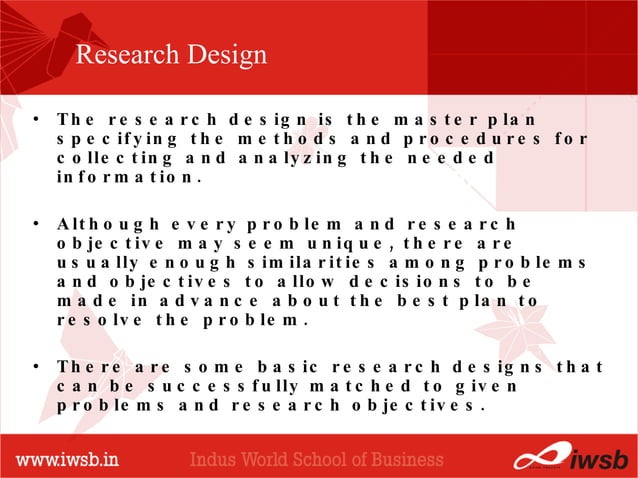 Research Design

• The research design is the master plan specifying the methods and procedures for collecting and analyzing the needed information.

• Although every problem and research objective may seem unique, there are usually enough similarities among problems and objectives to allow decisions to be made in advance about the best plan to resolve the problem.

• There are some basic research designs that can be successfully matched to given problems and research objectives.

www.iwsb.in

Indus World School of Business

iwsb